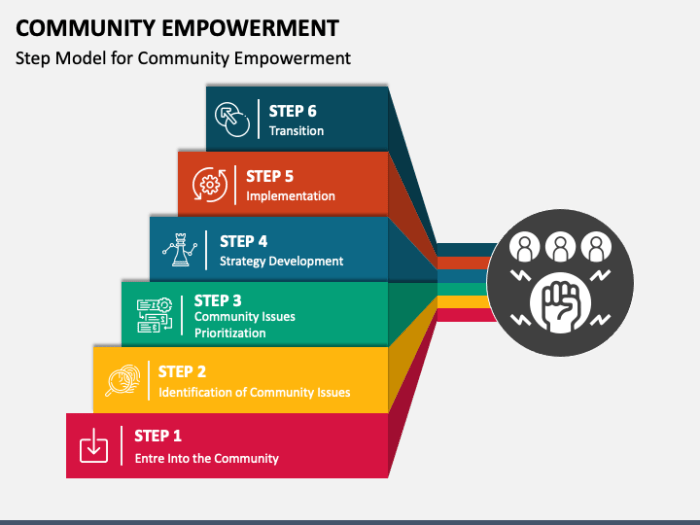 COMMUNITY EMPOWERMENT

Step Model for Community Empowerment

STEP 6
Transition

STEP 5
Implementation

STEP 4
Strategy Development

STEP 3
Community Issues Prioritization

STEP 2
Identification of Community Issues

STEP 1
Entre Into the Community